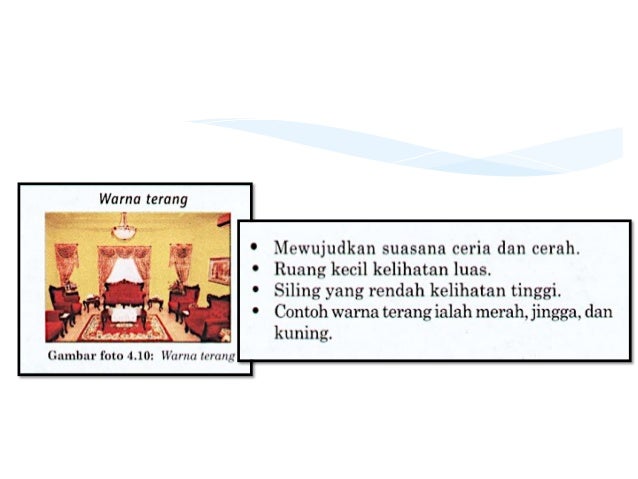 Warna terang

Gambar foto 4.10: Warna terang

• Mewujudkan suasana ceria dan cerah.
• Ruang kecil kelihatan luas.
• Siling yang rendah kelihatan tinggi.
• Contoh warna terang ialah merah, jingga, dan kuning.